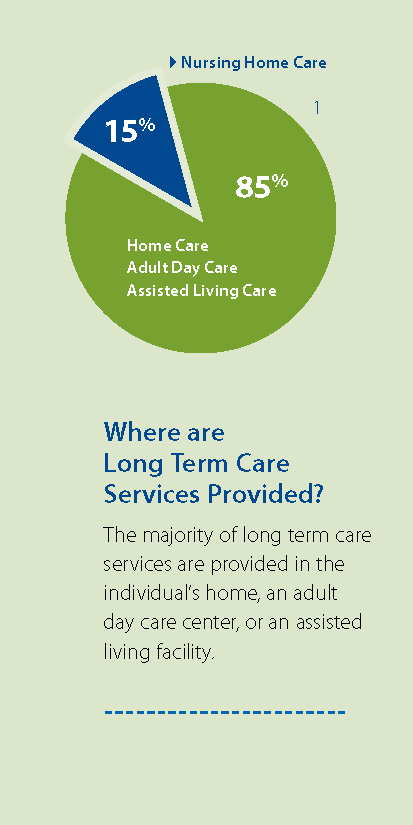 Nursing Home Care

1

15%

85%

Home Care
Adult Day Care
Assisted Living Care

Where are Long Term Care Services Provided?

The majority of long term care services are provided in the individual's home, an adult day care center, or an assisted living facility.